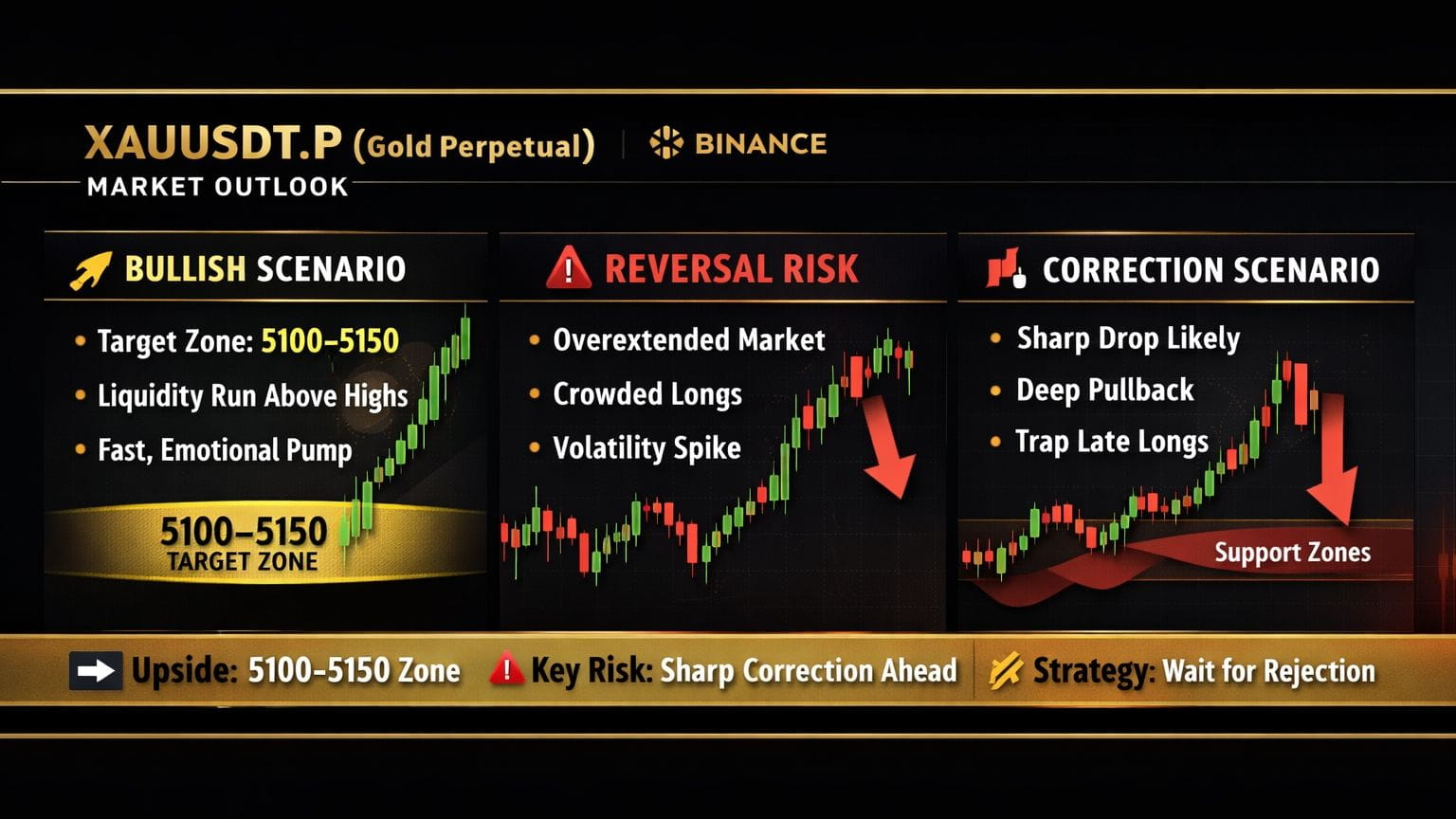 XAUUSDT.P (Gold Perpetual) | BINANCE
MARKET OUTLOOK

BULLISH SCENARIO
• Target Zone: 5100–5150
• Liquidity Run Above Highs
• Fast, Emotional Pump

5100–5150
TARGET ZONE

REVERSAL RISK
• Overextended Market
• Crowded Longs
• Volatility Spike

CORRECTION SCENARIO
• Sharp Drop Likely
• Deep Pullback
• Trap Late Longs

Support Zones

Upside: 5100–5150 Zone
Key Risk: Sharp Correction Ahead
Strategy: Wait for Rejection